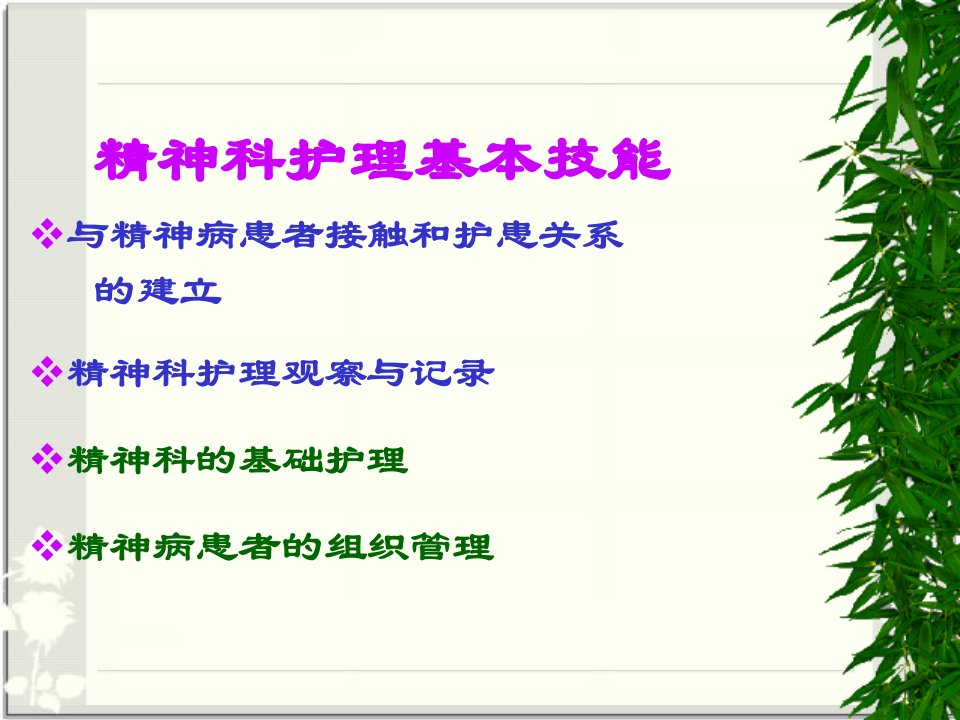 精神科护理基本技能

❖与精神病患者接触和护患关系的建立

❖精神科护理观察与记录

❖精神科的基础护理

❖精神病患者的组织管理